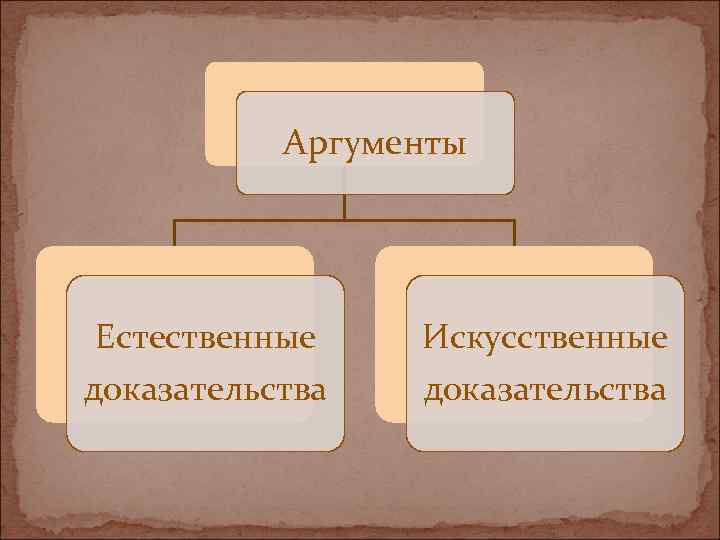 Аргументы

Естественные доказательства

Искусственные доказательства